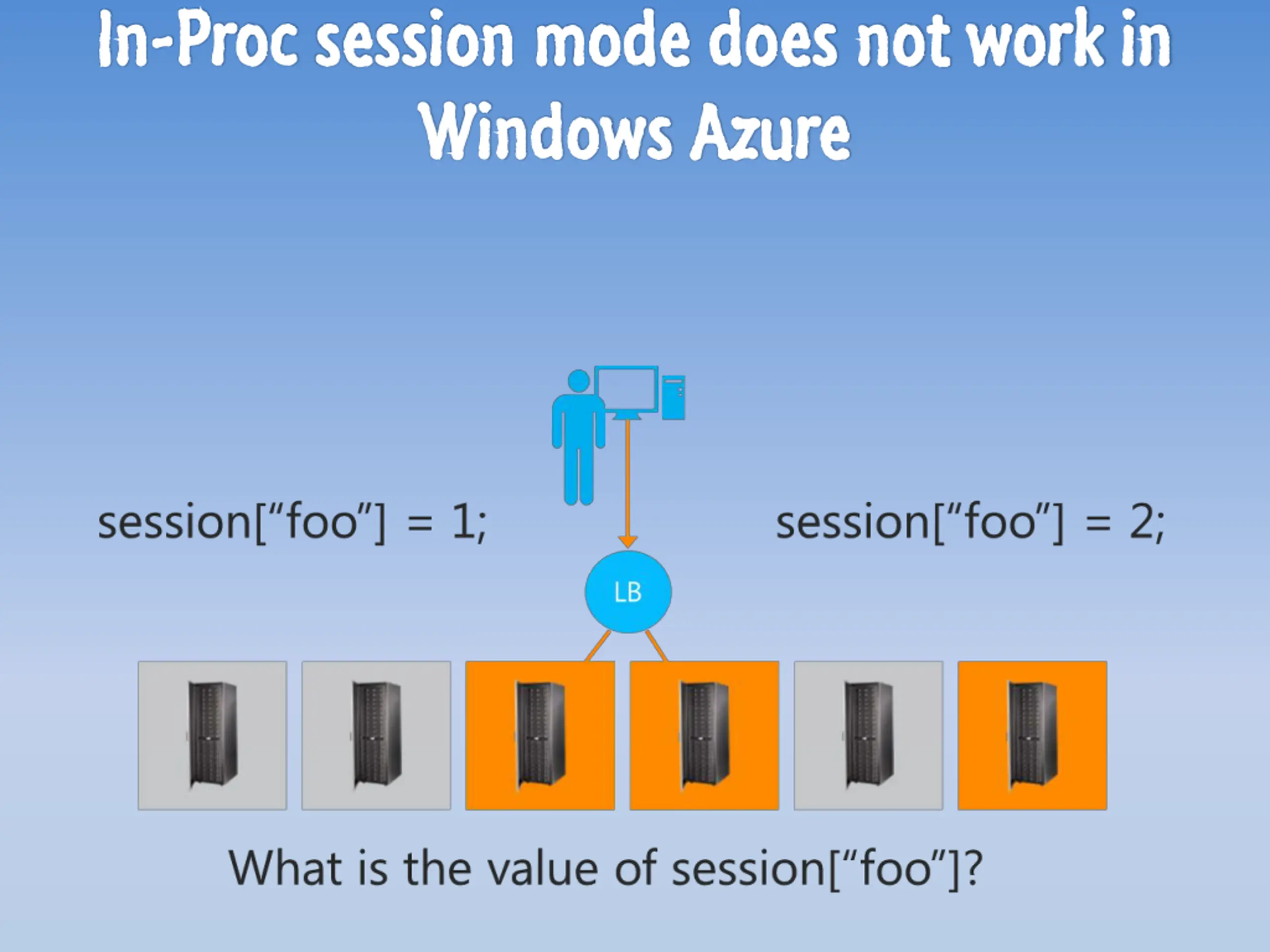 In-Proc session mode does not work in Windows Azure

session[“foo”] = 1;

session[“foo”] = 2;

LB

What is the value of session[“foo”]?